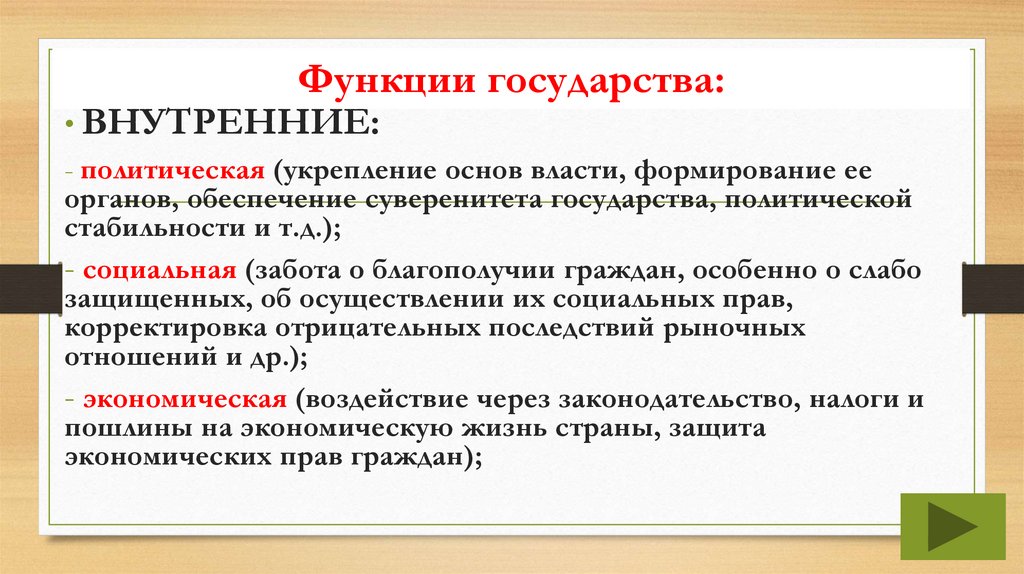 Функции государства:

• ВНУТРЕННИЕ:

- политическая (укрепление основ власти, формирование ее органов, обеспечение суверенитета государства, политической стабильности и т.д.);

- социальная (забота о благополучии граждан, особенно о слабо защищенных, об осуществлении их социальных прав, корректировка отрицательных последствий рыночных отношений и др.);

- экономическая (воздействие через законодательство, налоги и пошлины на экономическую жизнь страны, защита экономических прав граждан);